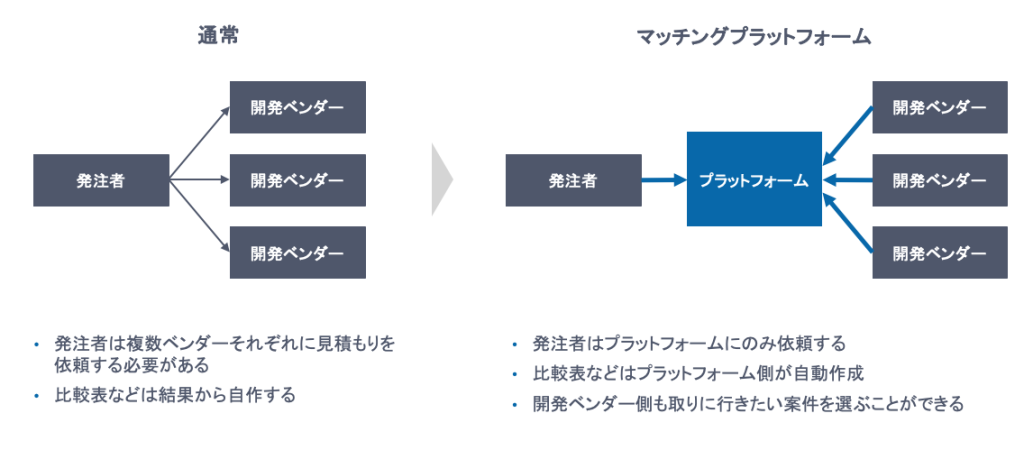 通常

発注者

開発ベンダー

開発ベンダー

開発ベンダー

• 発注者は複数ベンダーそれぞれに見積もりを依頼する必要がある
• 比較表などは結果から自作する

マッチングプラットフォーム

発注者

プラットフォーム

開発ベンダー

開発ベンダー

開発ベンダー

• 発注者はプラットフォームにのみ依頼する
• 比較表などはプラットフォーム側が自動作成
• 開発ベンダー側も取りに行きたい案件を選ぶことができる